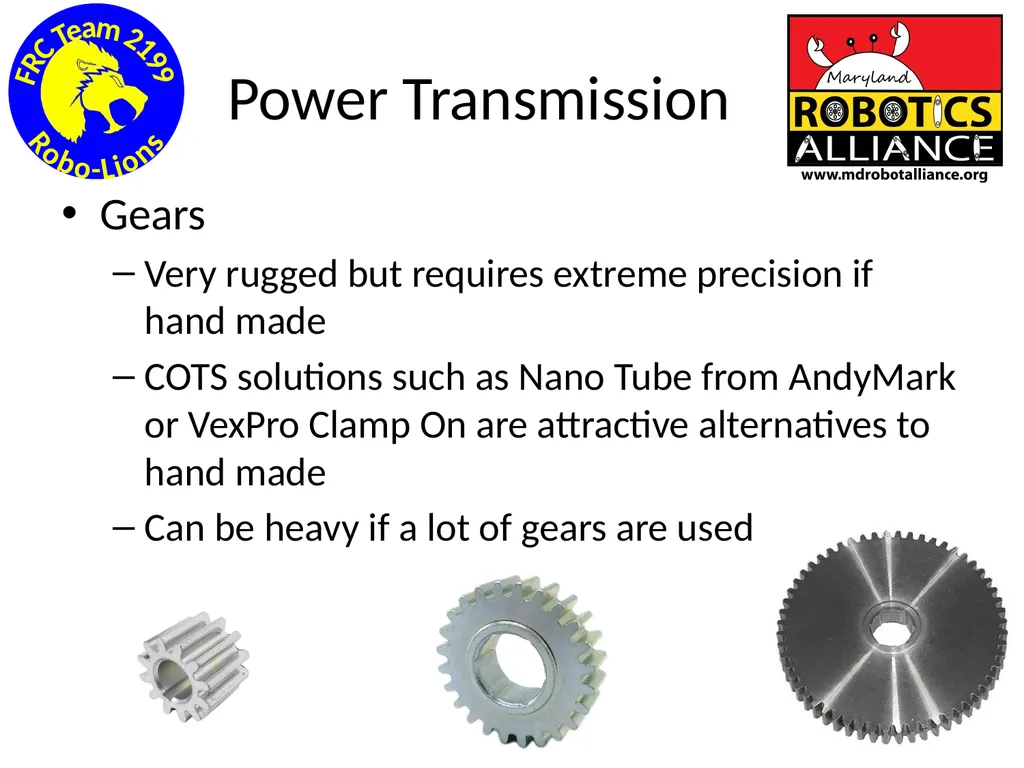 FRC Team 2199
Robo-Lions

Power Transmission

Maryland
ROBOTICS
ALLIANCE
www.mdrobotalliance.org

• Gears
– Very rugged but requires extreme precision if hand made
– COTS solutions such as Nano Tube from AndyMark or VexPro Clamp On are attractive alternatives to hand made
– Can be heavy if a lot of gears are used